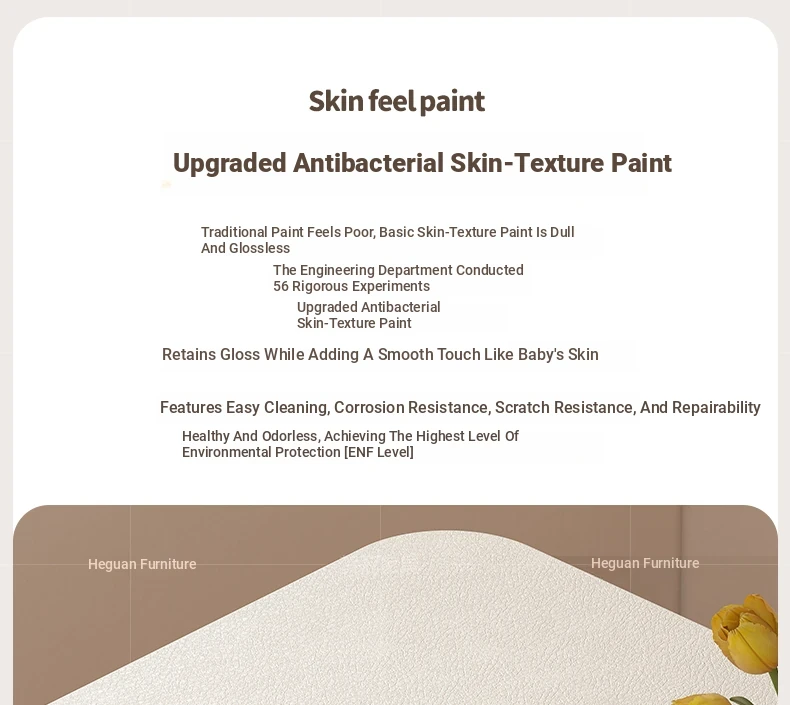 Skin feel paint

Upgraded Antibacterial Skin-Texture Paint

Traditional Paint Feels Poor, Basic Skin-Texture Paint Is Dull And Glossless

The Engineering Department Conducted 56 Rigorous Experiments

Upgraded Antibacterial Skin-Texture Paint

Retains Gloss While Adding A Smooth Touch Like Baby's Skin

Features Easy Cleaning, Corrosion Resistance, Scratch Resistance, And Repairability

Healthy And Odorless, Achieving The Highest Level Of Environmental Protection [ENF Level]

Heguan Furniture

Heguan Furniture